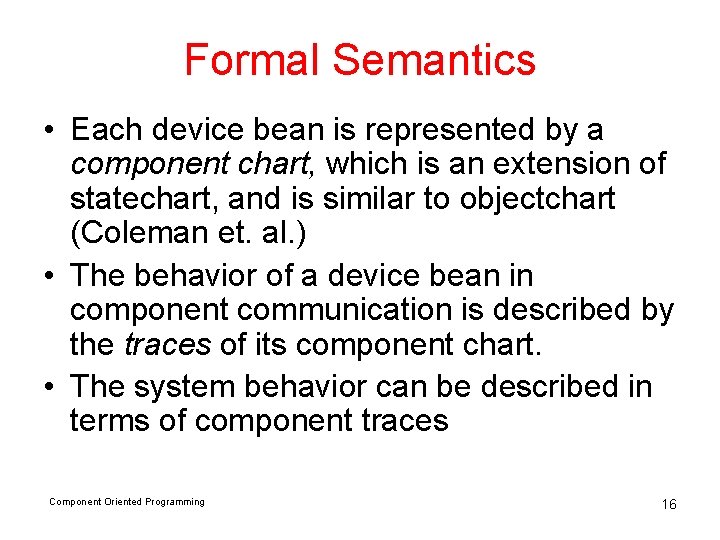 Formal Semantics

• Each device bean is represented by a component chart, which is an extension of statechart, and is similar to objectchart (Coleman et. al.)

• The behavior of a device bean in component communication is described by the traces of its component chart.

• The system behavior can be described in terms of component traces

Component Oriented Programming

16